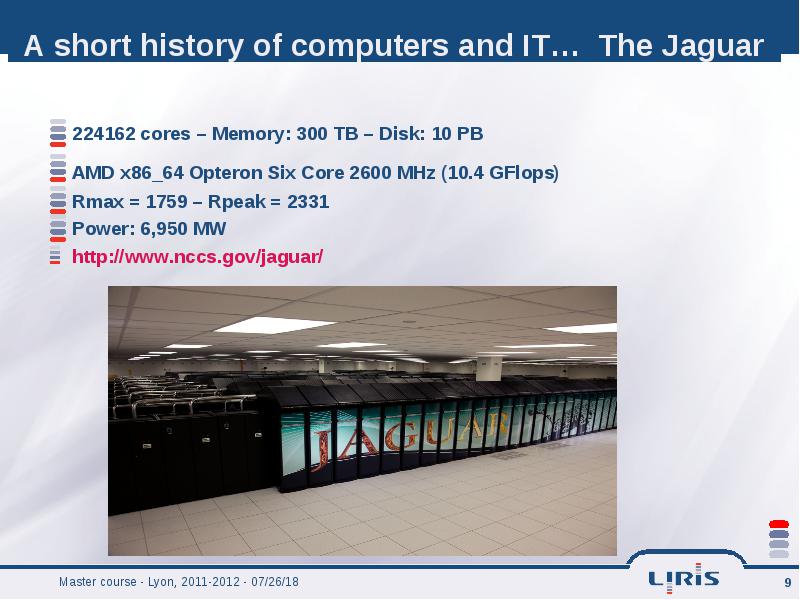 A short history of computers and IT… The Jaguar

224162 cores – Memory: 300 TB – Disk: 10 PB

AMD x86_64 Opteron Six Core 2600 MHz (10.4 GFlops)

Rmax = 1759 – Rpeak = 2331

Power: 6,950 MW

http://www.nccs.gov/jaguar/

JAGUAR

Master course - Lyon, 2011-2012 - 07/26/18

LIRIS

9